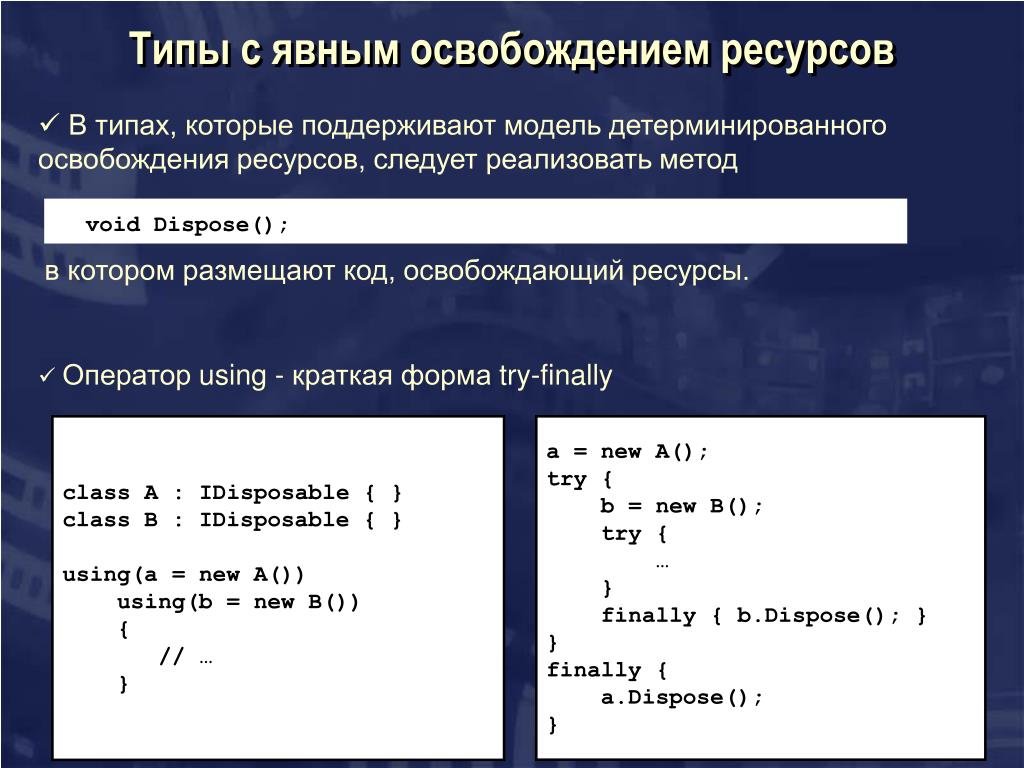 Типы с явным освобождением ресурсов

✓ В типах, которые поддерживают модель детерминированного освобождения ресурсов, следует реализовать метод

void Dispose();

в котором размещают код, освобождающий ресурсы.

✓ Оператор using - краткая форма try-finally

class A : IDisposable { }
class B : IDisposable { }

using(a = new A())
    using(b = new B())
    {
        // …
    }

a = new A();
try {
    b = new B();
    try {
        …
    }
    finally { b.Dispose(); }
}
finally {
    a.Dispose();
}